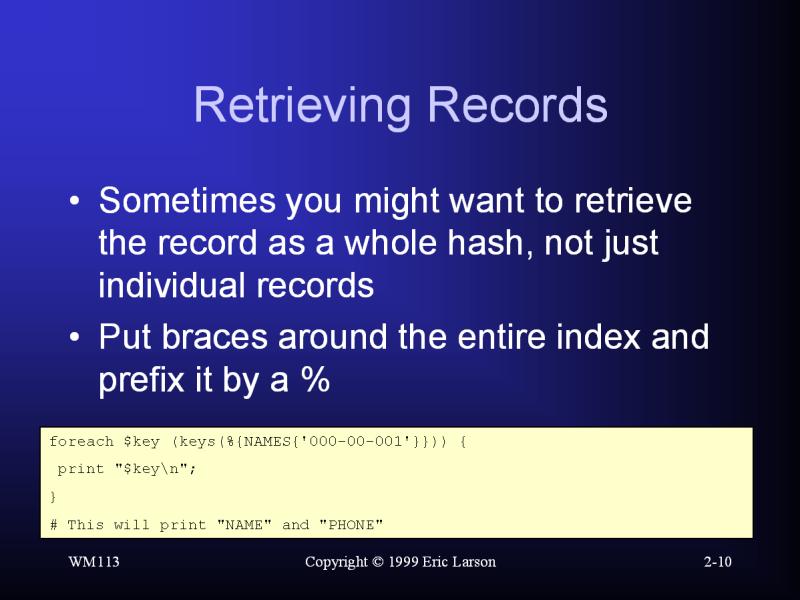 Retrieving Records

• Sometimes you might want to retrieve the record as a whole hash, not just individual records

• Put braces around the entire index and prefix it by a %

foreach $key (keys(%{NAMES{'000-00-001'}})) {
 print "$key\n";
}
# This will print "NAME" and "PHONE"

WM113 Copyright © 1999 Eric Larson 2-10